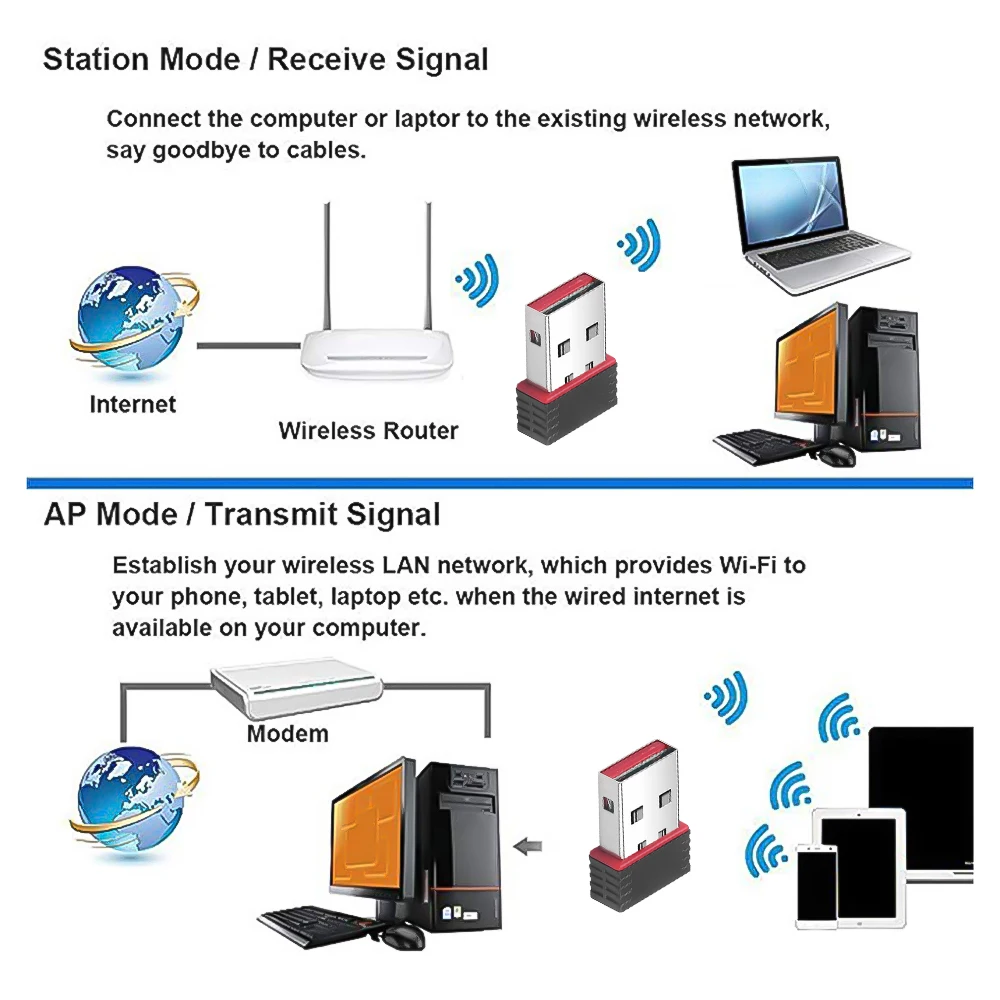 Station Mode / Receive Signal

Connect the computer or laptor to the existing wireless network, say goodbye to cables.

Internet

Wireless Router

AP Mode / Transmit Signal

Establish your wireless LAN network, which provides Wi-Fi to your phone, tablet, laptop etc. when the wired internet is available on your computer.

Modem